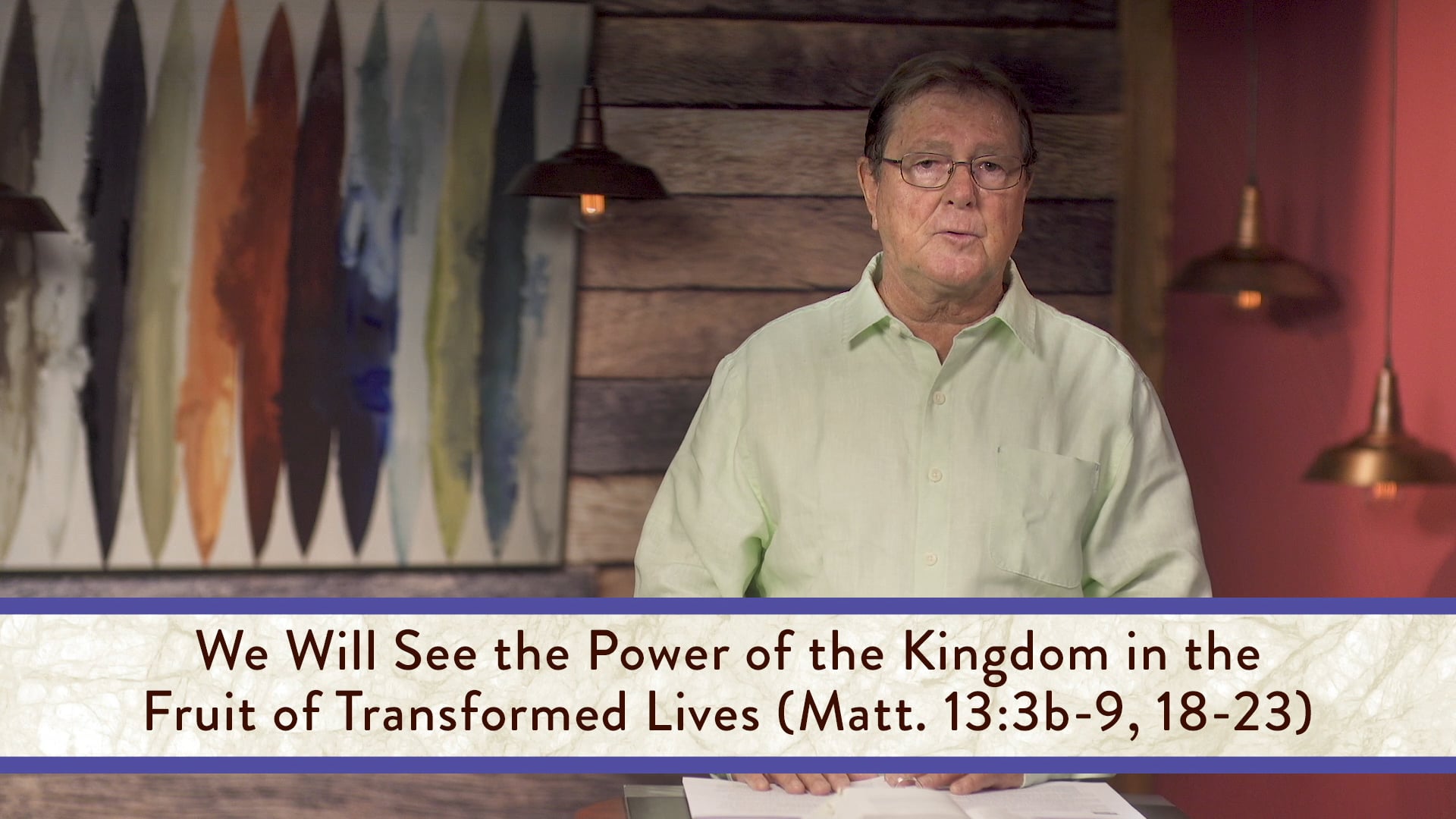 We Will See the Power of the Kingdom in the Fruit of Transformed Lives (Matt. 13:3b-9, 18-23)